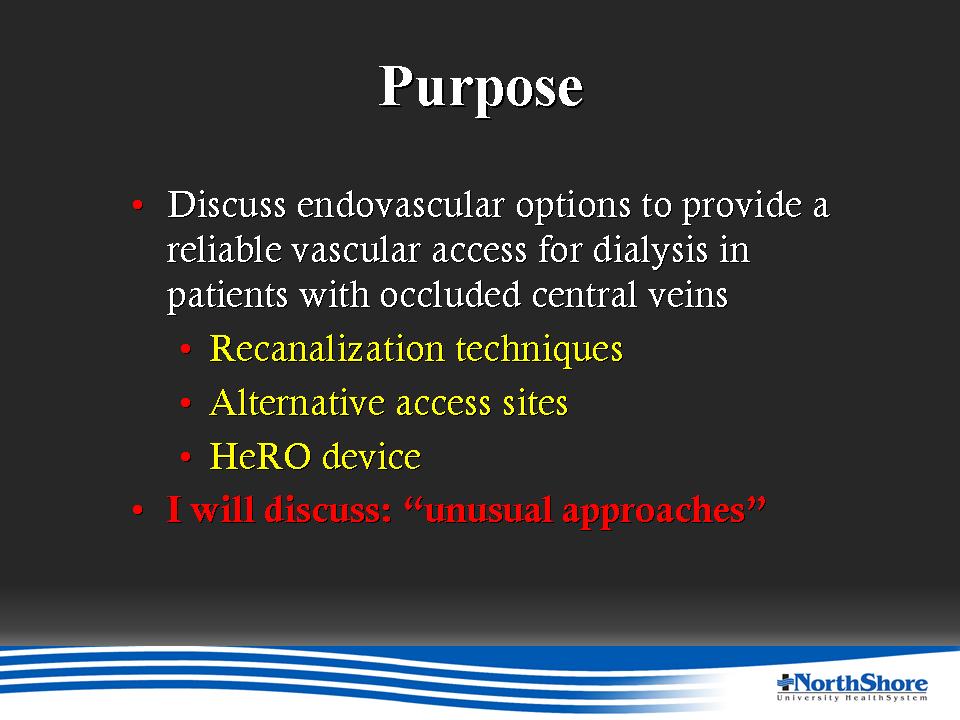 Purpose

• Discuss endovascular options to provide a reliable vascular access for dialysis in patients with occluded central veins
• Recanalization techniques
• Alternative access sites
• HeRO device
• I will discuss: “unusual approaches”

NorthShore
University HealthSystem